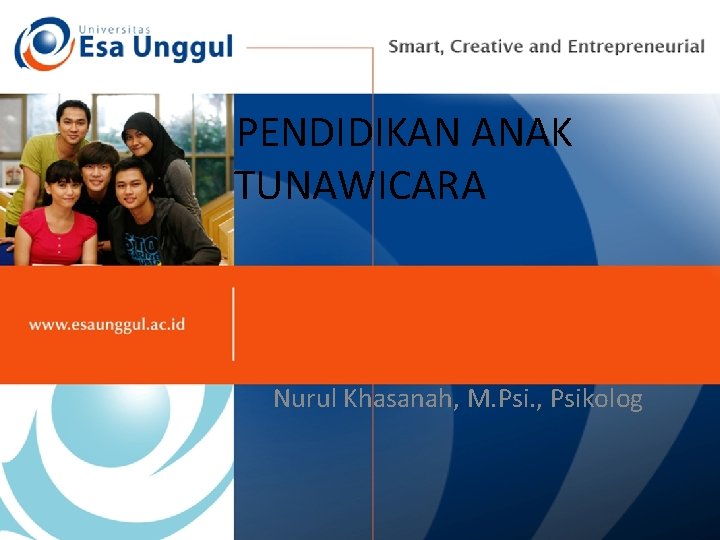 Universitas
Esa Unggul

Smart, Creative and Entrepreneurial

PENDIDIKAN ANAK TUNAWICARA

www.esaunggul.ac.id

Nurul Khasanah, M.Psi., Psikolog